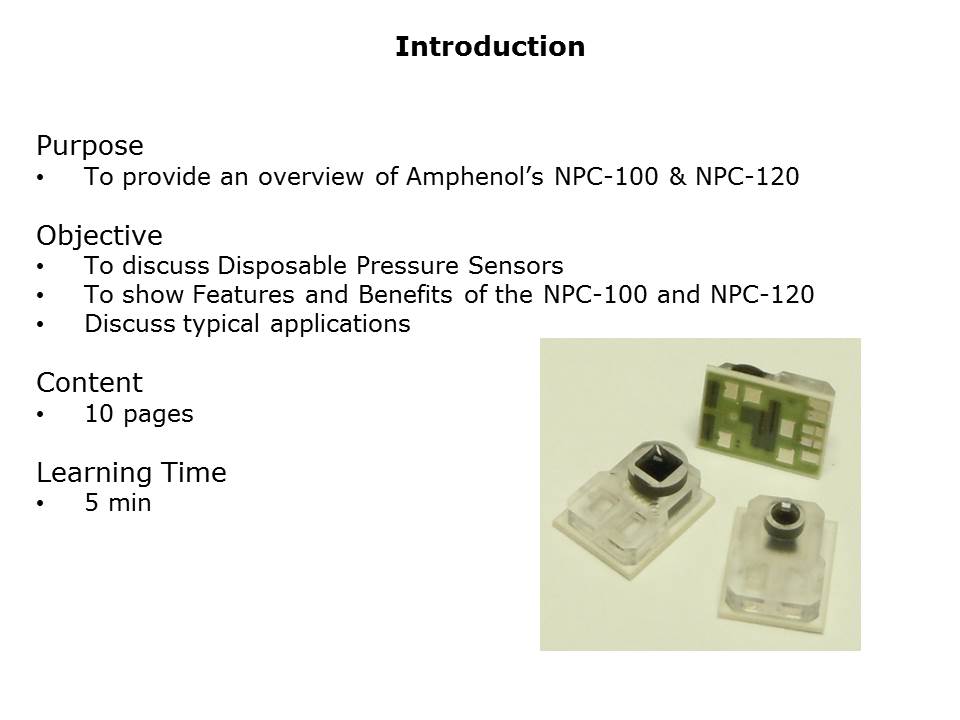 Introduction

Purpose
• To provide an overview of Amphenol's NPC-100 & NPC-120

Objective
• To discuss Disposable Pressure Sensors
• To show Features and Benefits of the NPC-100 and NPC-120
• Discuss typical applications

Content
• 10 pages

Learning Time
• 5 min